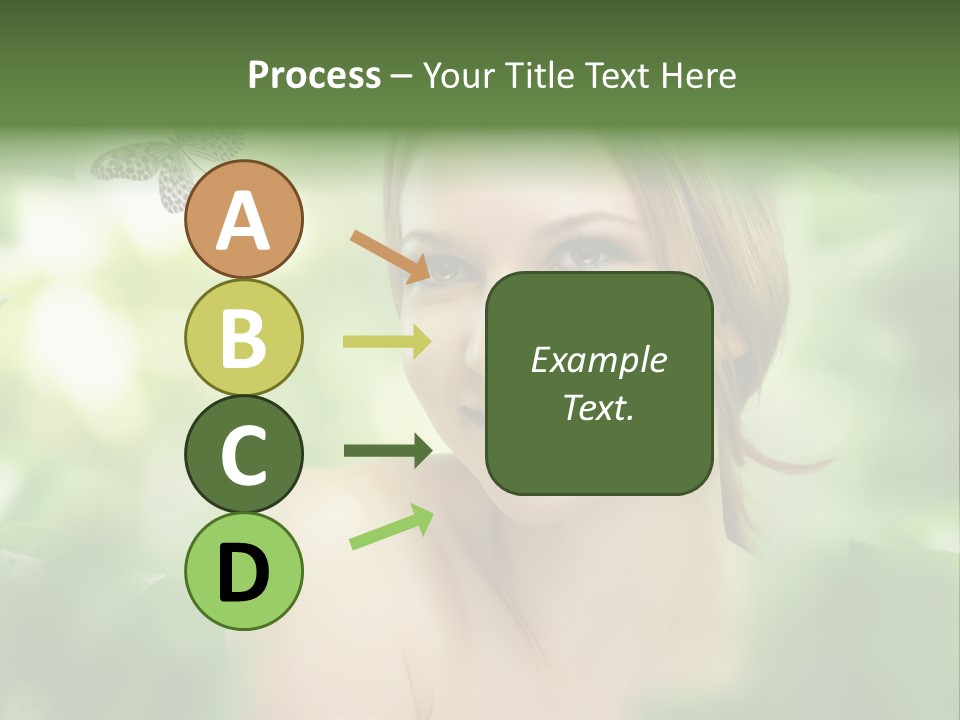 Process – Your Title Text Here

A

B

C

D

Example Text.